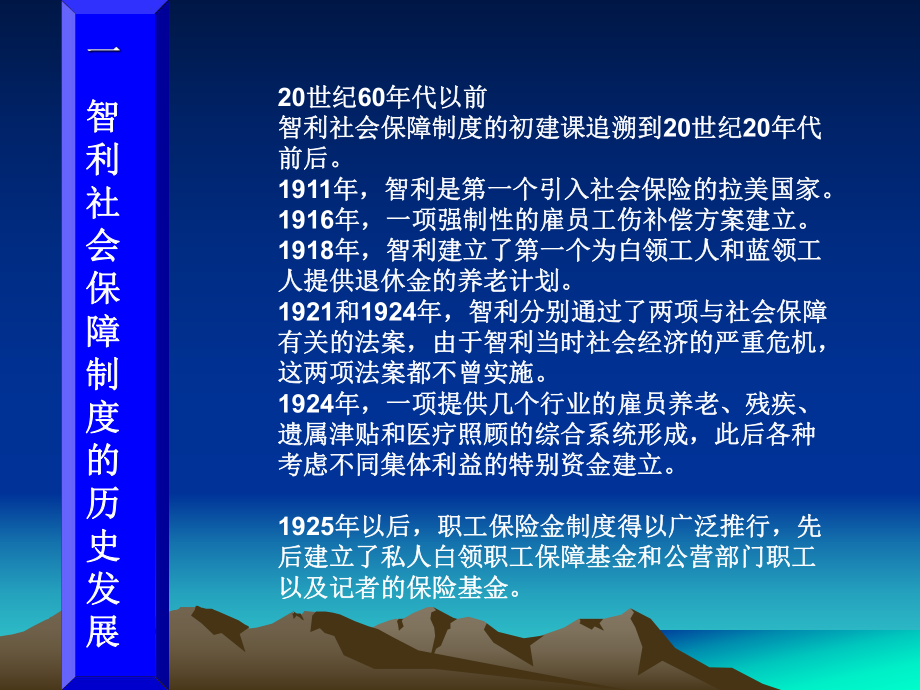 一 智利社会保障制度的历史发展

20世纪60年代以前
智利社会保障制度的初建课追溯到20世纪20年代前后。
1911年，智利是第一个引入社会保险的拉美国家。
1916年，一项强制性的雇员工伤补偿方案建立。
1918年，智利建立了第一个为白领工人和蓝领工人提供退休金的养老计划。
1921和1924年，智利分别通过了两项与社会保障有关的法案，由于智利当时社会经济的严重危机，这两项法案都不曾实施。
1924年，一项提供几个行业的雇员养老、残疾、遗属津贴和医疗照顾的综合系统形成，此后各种考虑不同集体利益的特别资金建立。

1925年以后，职工保险金制度得以广泛推行，先后建立了私人白领职工保障基金和公营部门职工以及记者的保险基金。